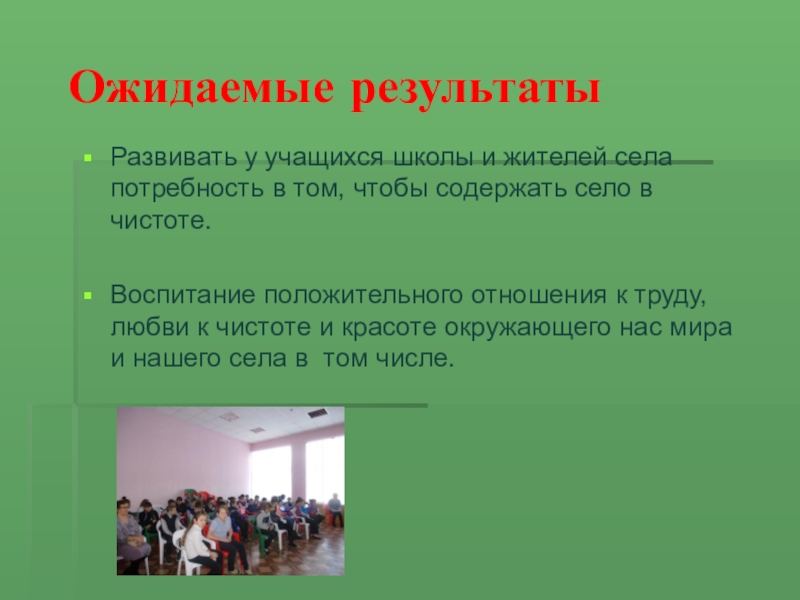 Ожидаемые результаты

Развивать у учащихся школы и жителей села потребность в том, чтобы содержать село в чистоте.

Воспитание положительного отношения к труду, любви к чистоте и красоте окружающего нас мира и нашего села в том числе.